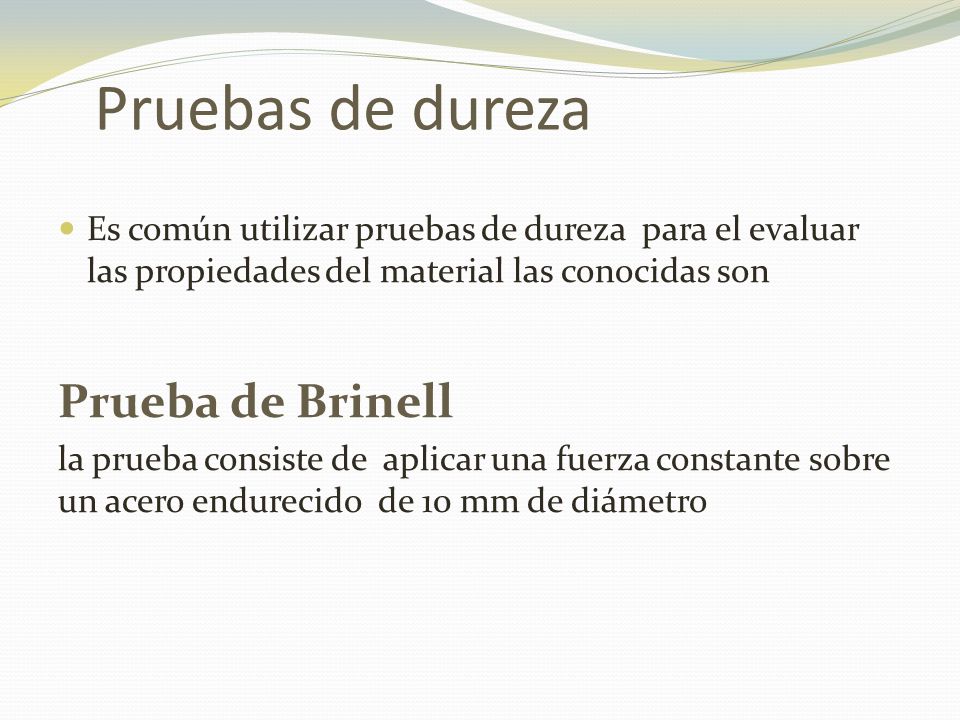 Pruebas de dureza

Es común utilizar pruebas de dureza para el evaluar las propiedades del material las conocidas son

Prueba de Brinell

la prueba consiste de aplicar una fuerza constante sobre un acero endurecido de 10 mm de diámetro